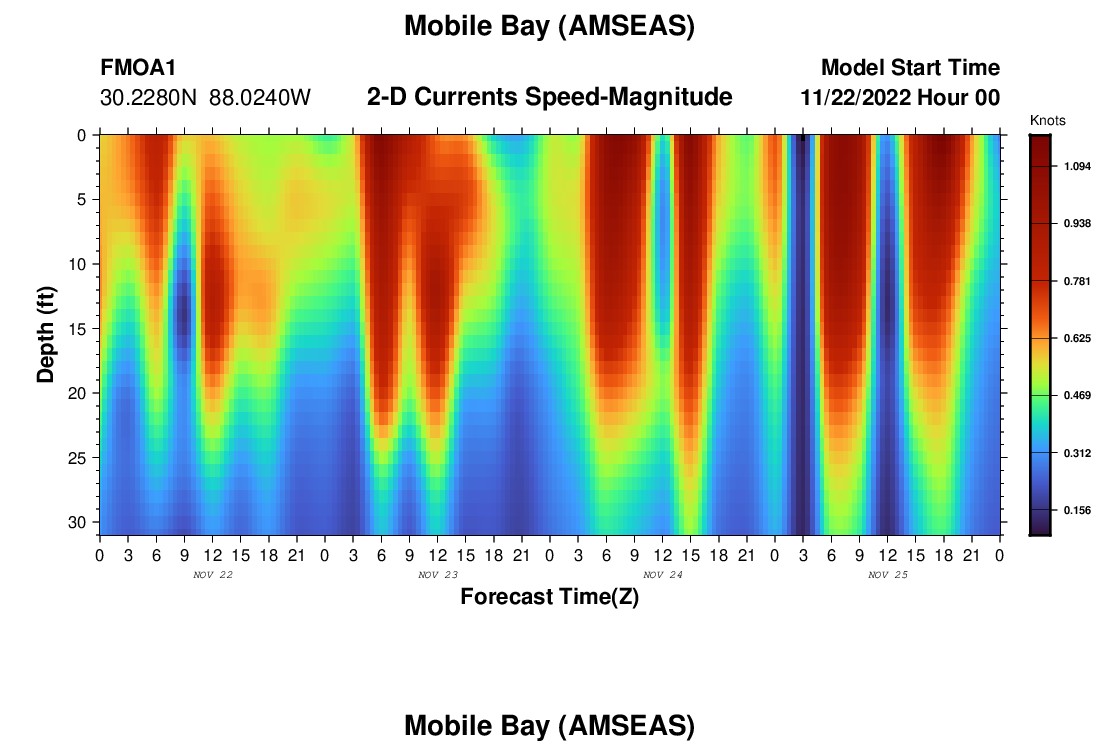 Mobile Bay (AMSEAS)

FMOA1
30.2280N 88.0240W

2-D Currents Speed-Magnitude

Model Start Time
11/22/2022 Hour 00

Knots
1.094
0.938
0.781
0.625
0.469
0.312
0.156

Depth (ft)
0
5
10
15
20
25
30

0 3 6 9 12 15 18 21 0 3 6 9 12 15 18 21 0 3 6 9 12 15 18 21 0 3 6 9 12 15 18 21 0
NOV 22
NOV 23
NOV 24
NOV 25

Forecast Time(Z)

Mobile Bay (AMSEAS)